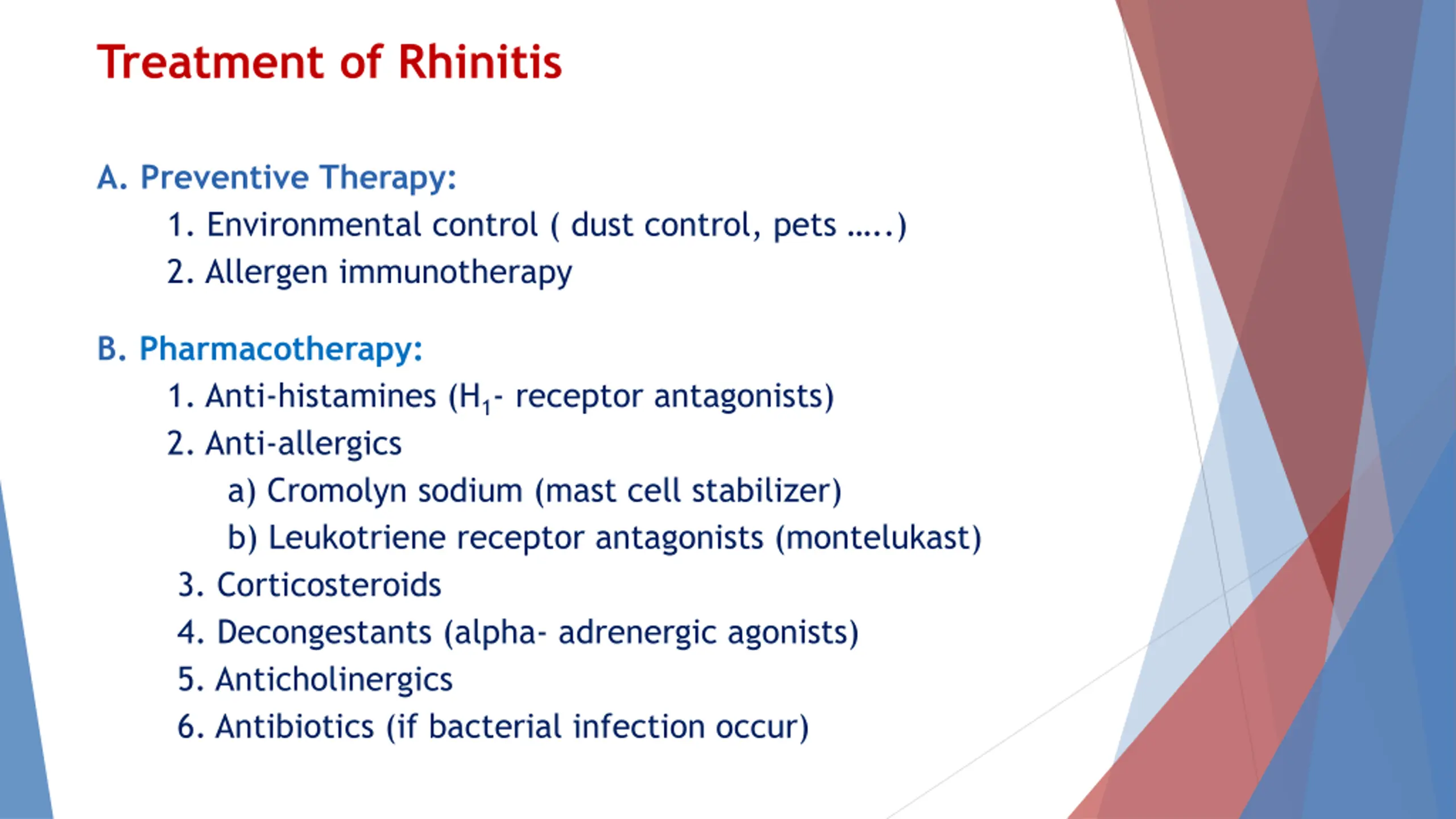 Treatment of Rhinitis

A. Preventive Therapy:

1. Environmental control ( dust control, pets …..)
2. Allergen immunotherapy

B. Pharmacotherapy:

1. Anti-histamines ($H_1$- receptor antagonists)
2. Anti-allergics
a) Cromolyn sodium (mast cell stabilizer)
b) Leukotriene receptor antagonists (montelukast)
3. Corticosteroids
4. Decongestants (alpha- adrenergic agonists)
5. Anticholinergics
6. Antibiotics (if bacterial infection occur)